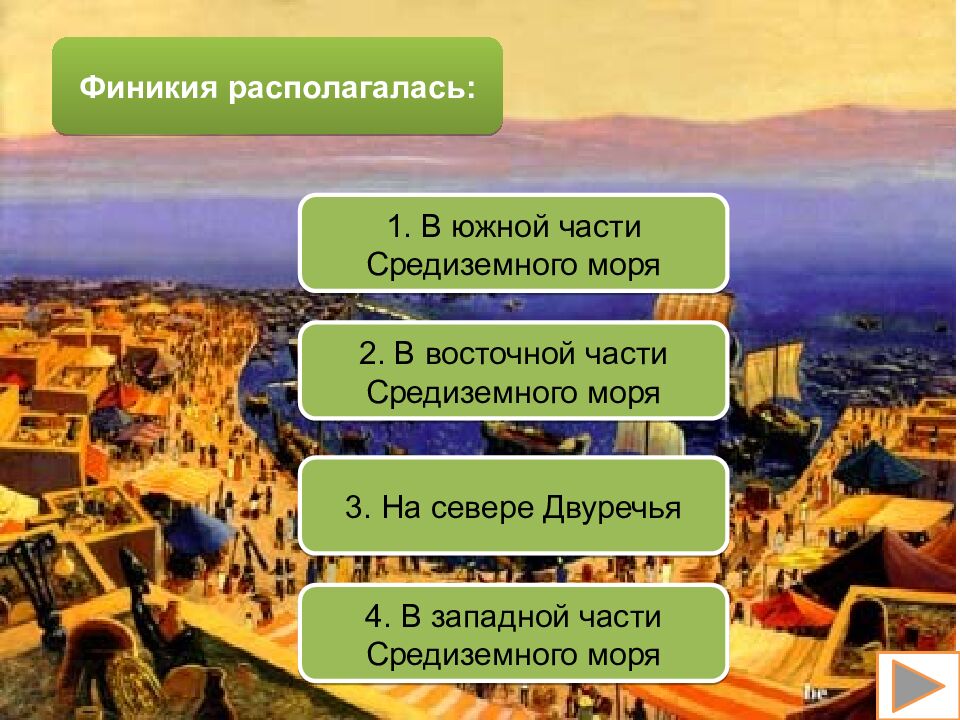 Финикия располагалась:

1. В южной части Средиземного моря

2. В восточной части Средиземного моря

3. На севере Двуречья

4. В западной части Средиземного моря